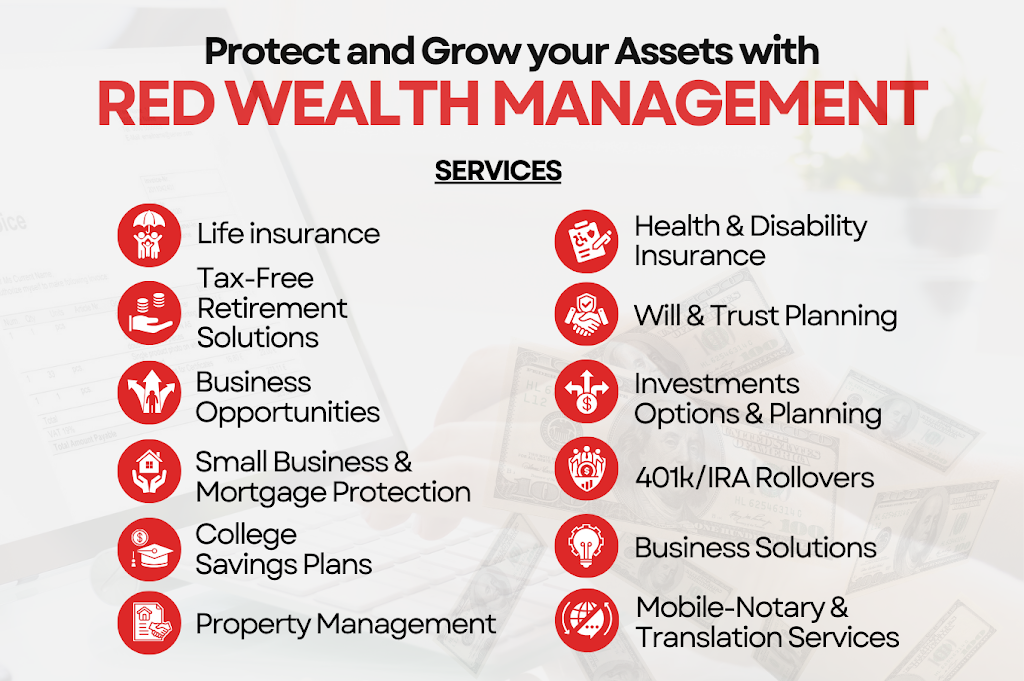 Protect and Grow your Assets with
RED WEALTH MANAGEMENT

SERVICES

Life insurance

Tax-Free Retirement Solutions

Business Opportunities

Small Business & Mortgage Protection

College Savings Plans

Property Management

Health & Disability Insurance

Will & Trust Planning

Investments Options & Planning

401k/IRA Rollovers

Business Solutions

Mobile-Notary & Translation Services